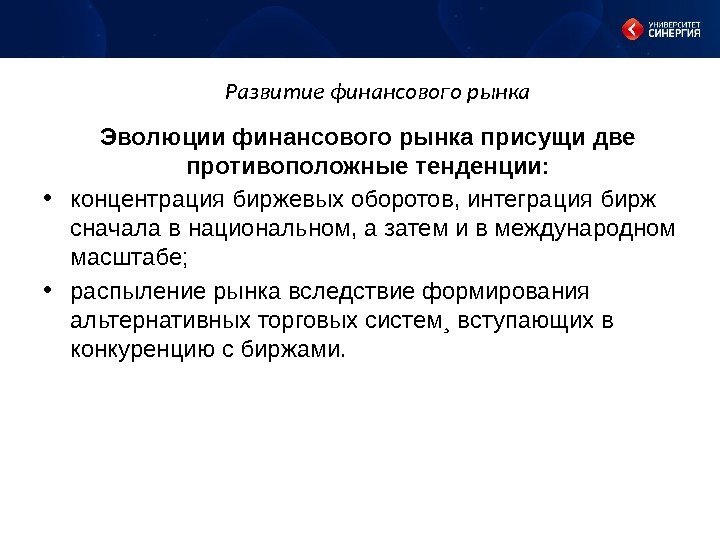 УНИВЕРСИТЕТ СИНЕРГИЯ

Развитие финансового рынка

Эволюции финансового рынка присущи две противоположные тенденции:

• концентрация биржевых оборотов, интеграция бирж сначала в национальном, а затем и в международном масштабе;

• распыление рынка вследствие формирования альтернативных торговых систем¸ вступающих в конкуренцию с биржами.